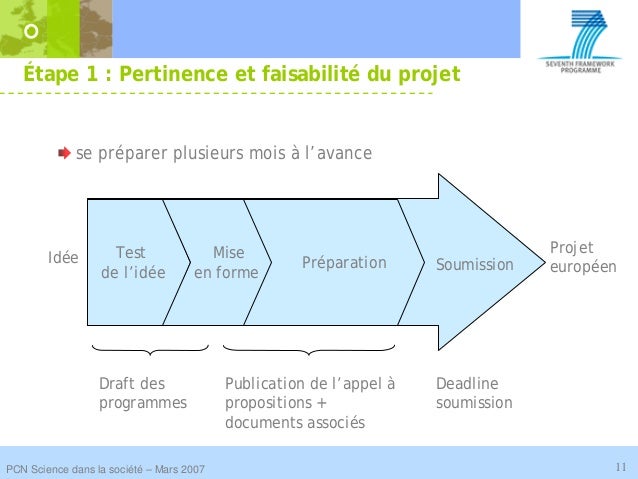 SEVENTH FRAMEWORK PROGRAMME

Étape 1 : Pertinence et faisabilité du projet

se préparer plusieurs mois à l'avance

Idée

Test de l'idée

Mise en forme

Préparation

Soumission

Projet européen

Draft des programmes

Publication de l'appel à propositions + documents associés

Deadline soumission

PCN Science dans la société – Mars 2007

11